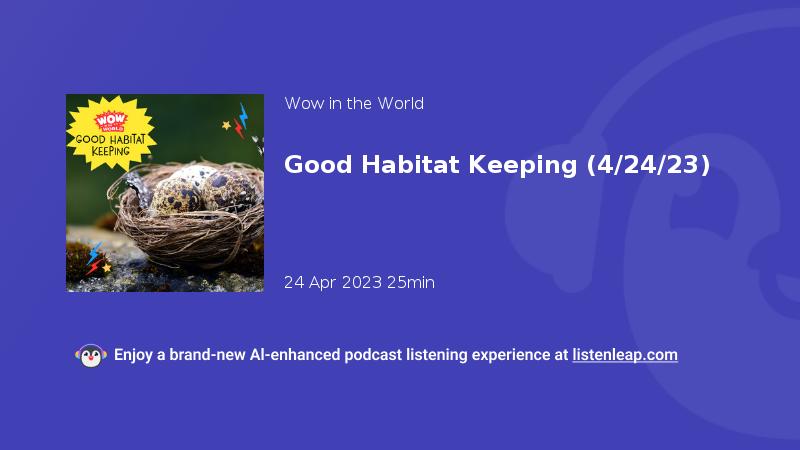 WOW IN THE WORLD
GOOD HABITAT KEEPING

Wow in the World

Good Habitat Keeping (4/24/23)

24 Apr 2023 25min

Enjoy a brand-new AI-enhanced podcast listening experience at listenleap.com